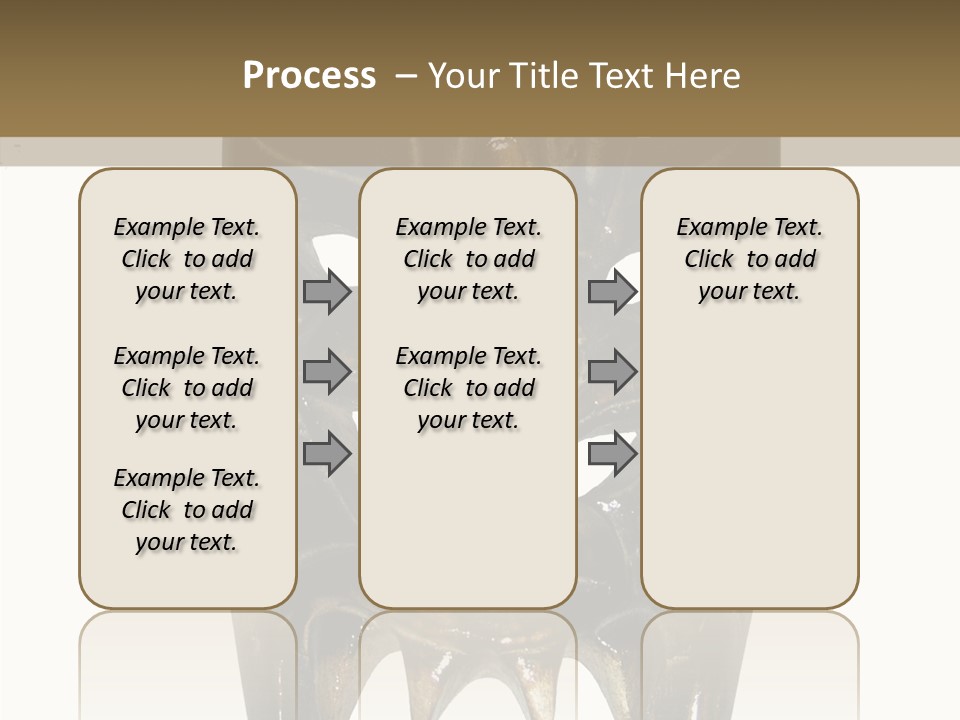 Process – Your Title Text Here

Example Text. Click to add your text.

Example Text. Click to add your text.

Example Text. Click to add your text.

Example Text. Click to add your text.

Example Text. Click to add your text.

Example Text. Click to add your text.